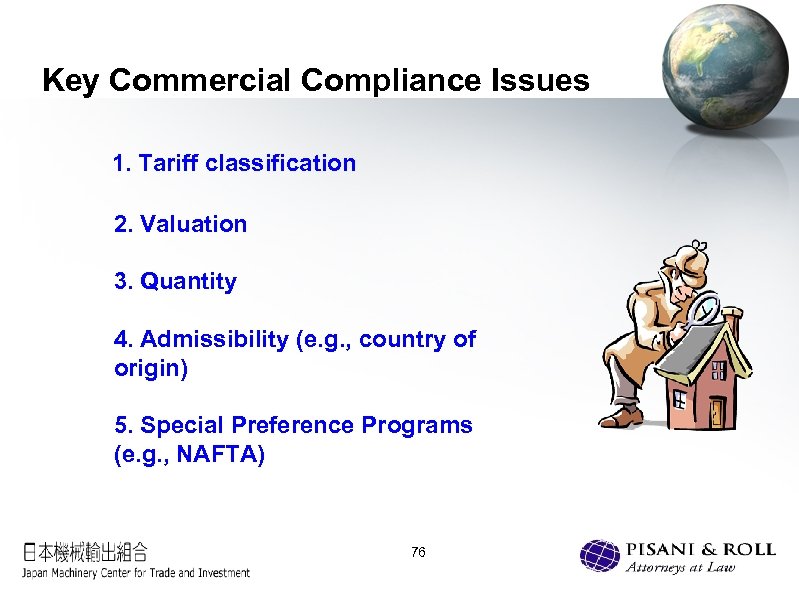 Key Commercial Compliance Issues

1. Tariff classification

2. Valuation

3. Quantity

4. Admissibility (e.g., country of origin)

5. Special Preference Programs (e.g., NAFTA)

日本機械輸出組合
Japan Machinery Center for Trade and Investment

76

PISANI & ROLL
Attorneys at Law